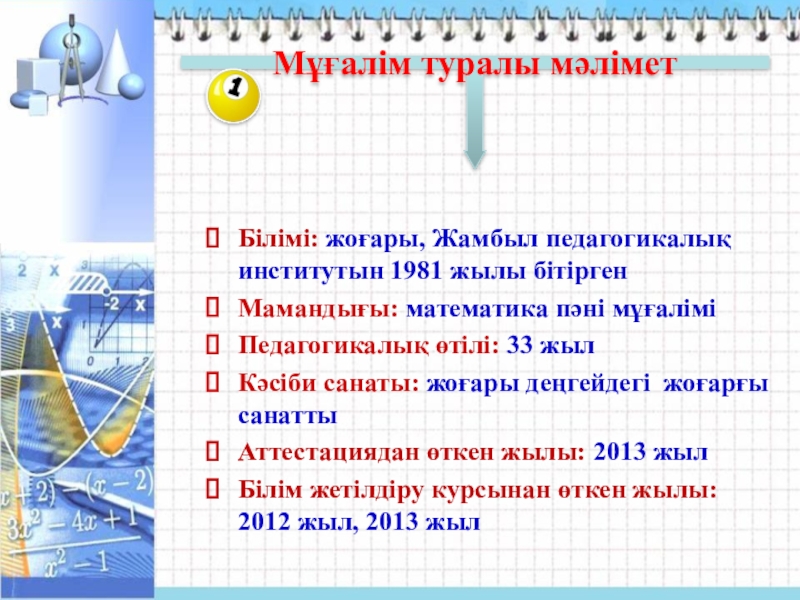 Мұғалім туралы мәлімет

1

Білімі: жоғары, Жамбыл педагогикалық институтын 1981 жылы бітірген

Мамандығы: математика пәні мұғалімі

Педагогикалық өтілі: 33 жыл

Кәсіби санаты: жоғары деңгейдегі жоғарғы санатты

Аттестациядан өткен жылы: 2013 жыл

Білім жетілдіру курсынан өткен жылы: 2012 жыл, 2013 жыл

2 x
-2 x
3 x
0 1 2
$x+2)-(x-2)$
$3x^2-4x+1$
$x^2-1$